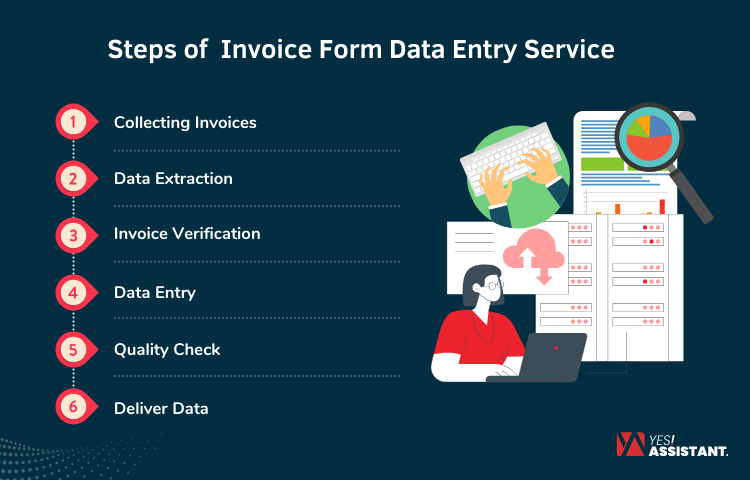 Steps of Invoice Form Data Entry Service

1 Collecting Invoices

2 Data Extraction

3 Invoice Verification

4 Data Entry

5 Quality Check

6 Deliver Data

YES! ASSISTANT.